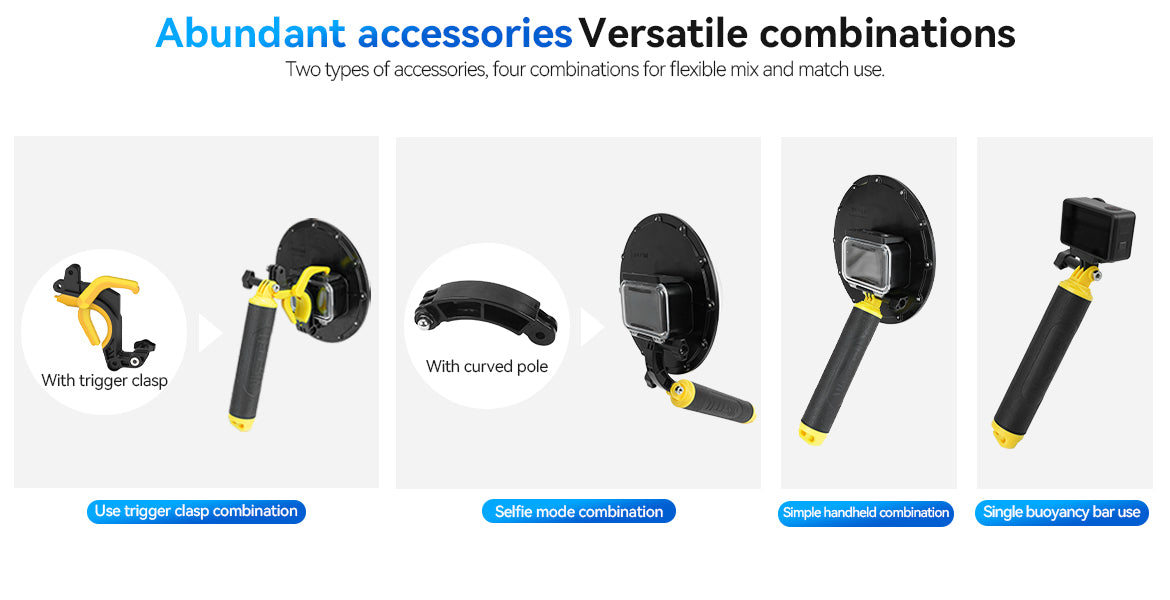 Abundant accessories Versatile combinations
Two types of accessories, four combinations for flexible mix and match use.

With trigger clasp

Use trigger clasp combination

With curved pole

Selfie mode combination

Simple handheld combination

Single buoyancy bar use